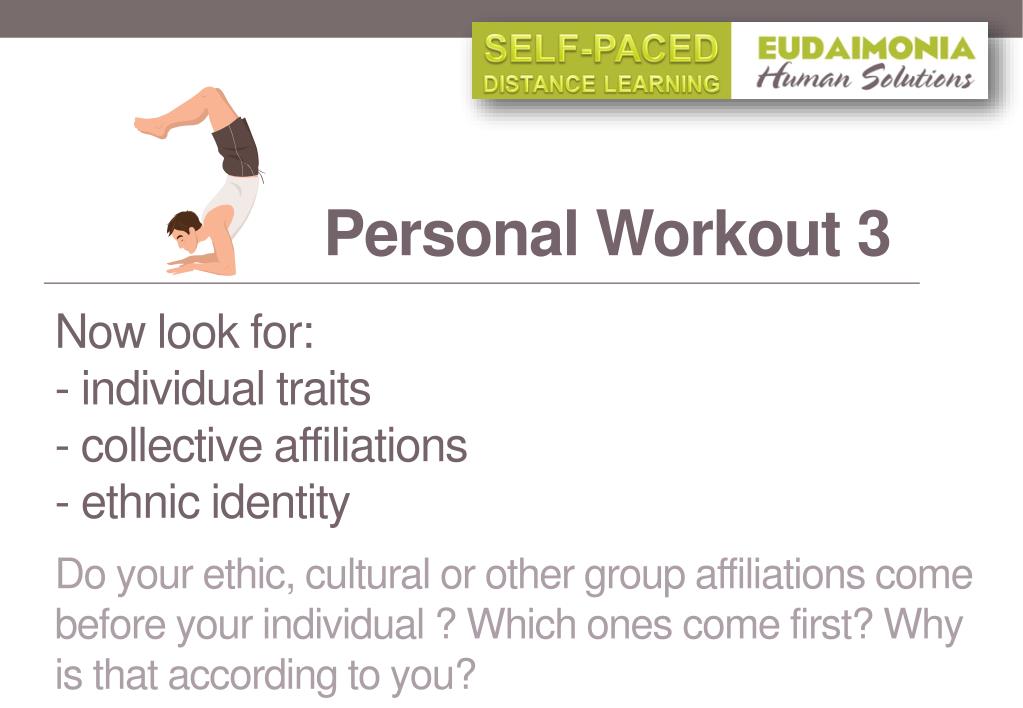 SELF-PACED
DISTANCE LEARNING

EUDAIMONIA
Human Solutions

Personal Workout 3

Now look for:
- individual traits
- collective affiliations
- ethnic identity

Do your ethic, cultural or other group affiliations come before your individual ? Which ones come first? Why is that according to you?